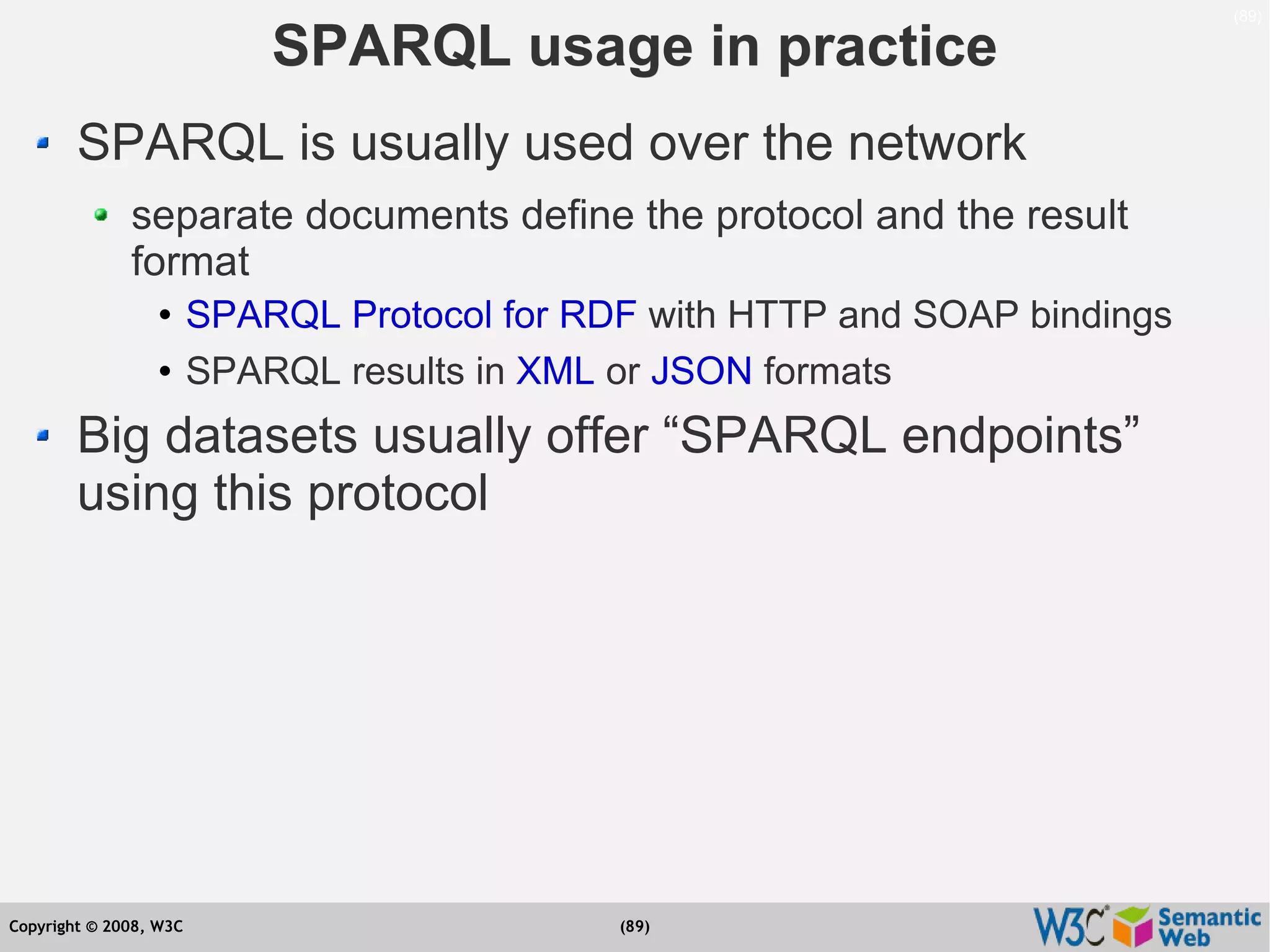 (89)

SPARQL usage in practice

SPARQL is usually used over the network

separate documents define the protocol and the result format

• SPARQL Protocol for RDF with HTTP and SOAP bindings

• SPARQL results in XML or JSON formats

Big datasets usually offer “SPARQL endpoints” using this protocol

Copyright © 2008, W3C

(89)

W3C Semantic Web